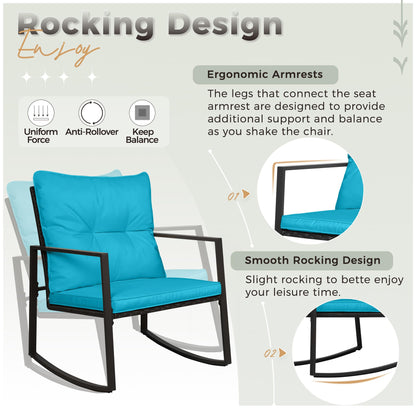 Rocking Design

Enjoy

Uniform Force

Anti-Rollover

Keep Balance

Ergonomic Armrests

The legs that connect the seat armrest are designed to provide additional support and balance as you shake the chair.

01

Smooth Rocking Design

Slight rocking to bette enjoy your leisure time.

02